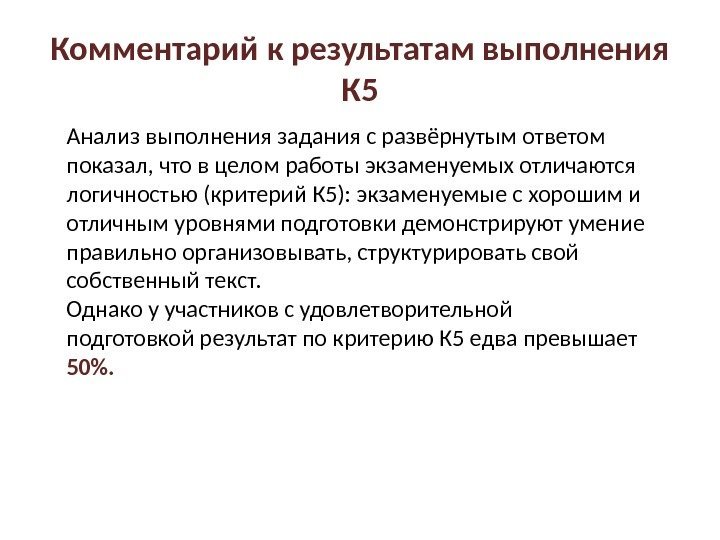 Комментарий к результатам выполнения К5

Анализ выполнения задания с развёрнутым ответом показал, что в целом работы экзаменуемых отличаются логичностью (критерий К5): экзаменуемые с хорошим и отличным уровнями подготовки демонстрируют умение правильно организовывать, структурировать свой собственный текст.
Однако у участников с удовлетворительной подготовкой результат по критерию К5 едва превышает 50%.